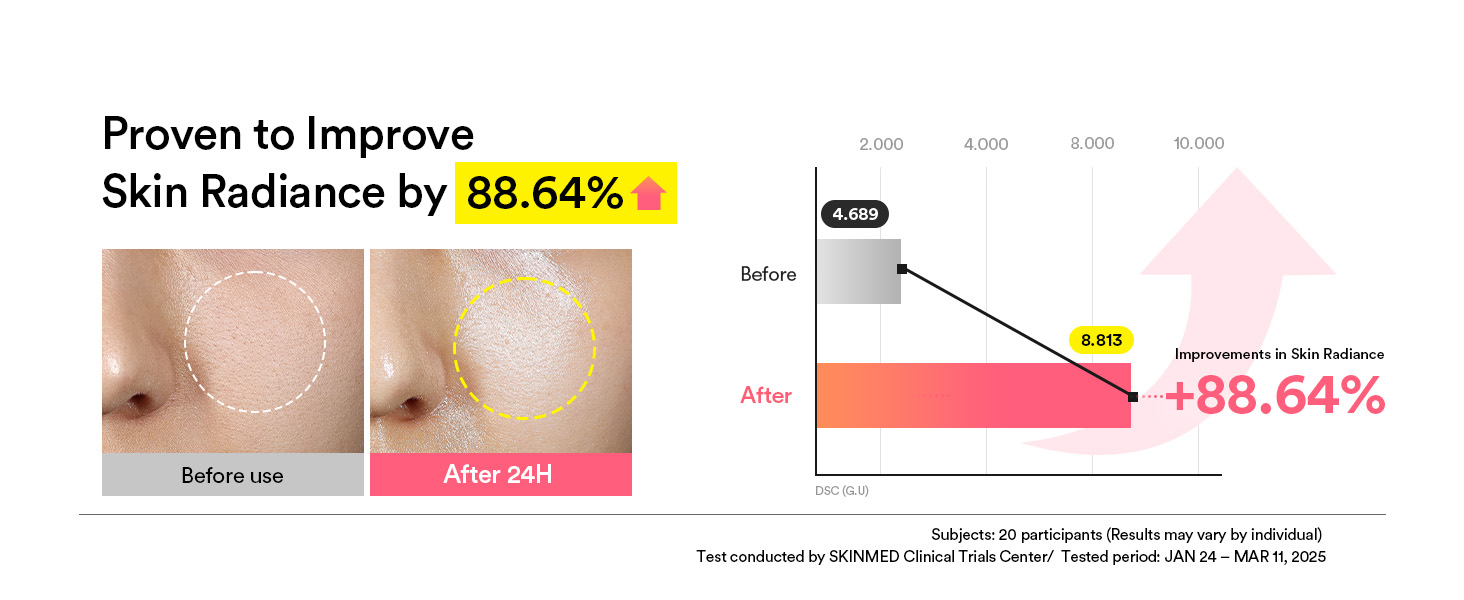 Proven to Improve
Skin Radiance by 88.64%

Before use

After 24H

2.000 4.000 8.000 10.000

4.689

Before

8.813

After

Improvements in Skin Radiance
+88.64%

DSC (G.U)

Subjects: 20 participants (Results may vary by individual)
Test conducted by SKINMED Clinical Trials Center/ Tested period: JAN 24 – MAR 11, 2025